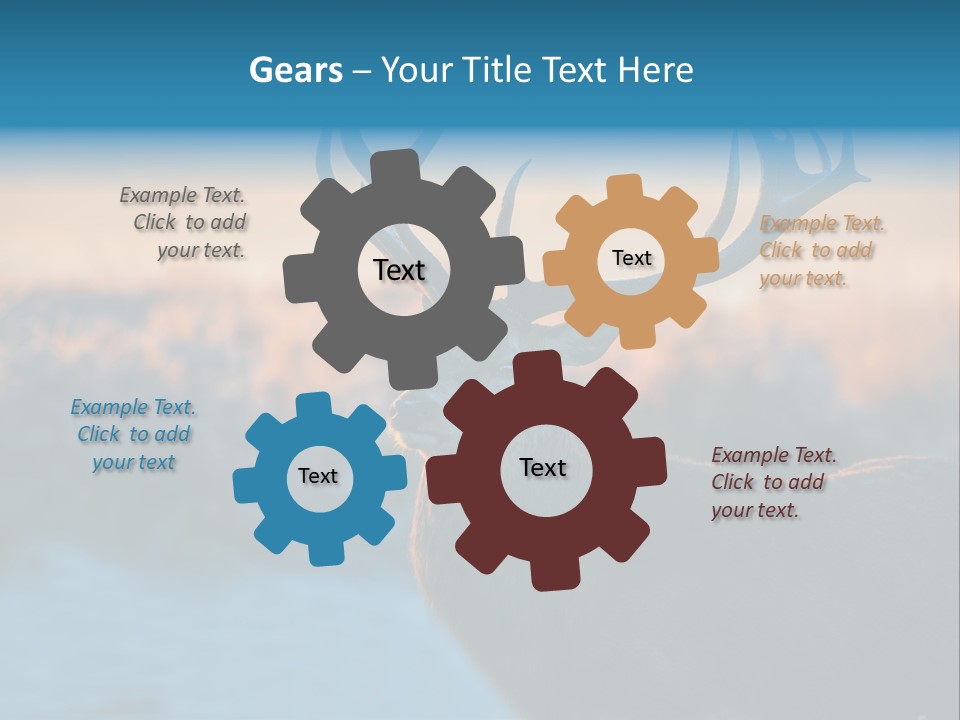 Gears – Your Title Text Here

Example Text. Click to add your text.

Text

Text

Example Text. Click to add your text.

Example Text. Click to add your text

Text

Text

Example Text. Click to add your text.